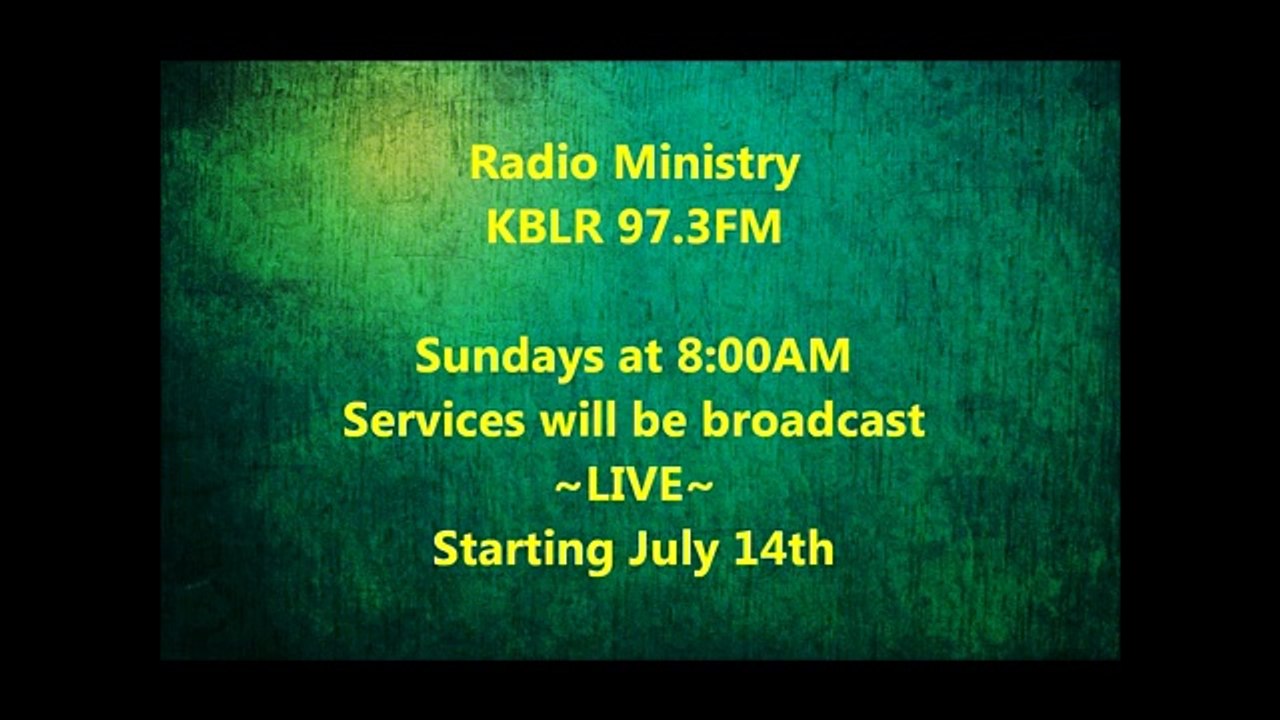 Radio Ministry
KBLR 97.3FM

Sundays at 8:00AM
Services will be broadcast
~LIVE~
Starting July 14th